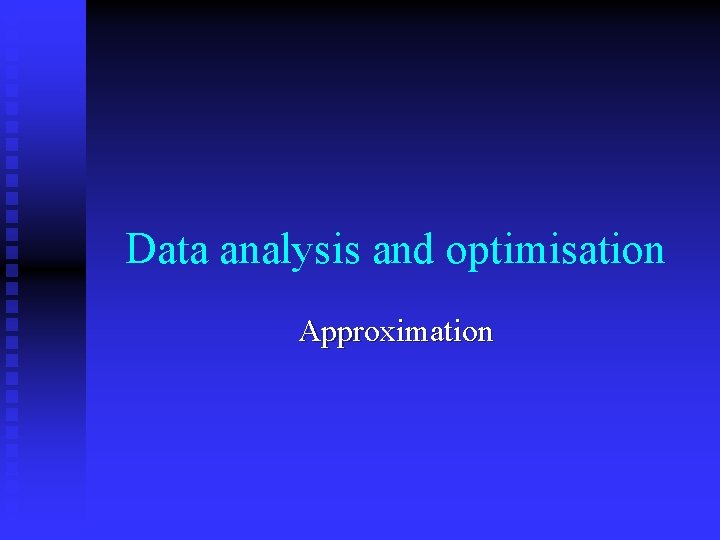 Data analysis and optimisation

Approximation